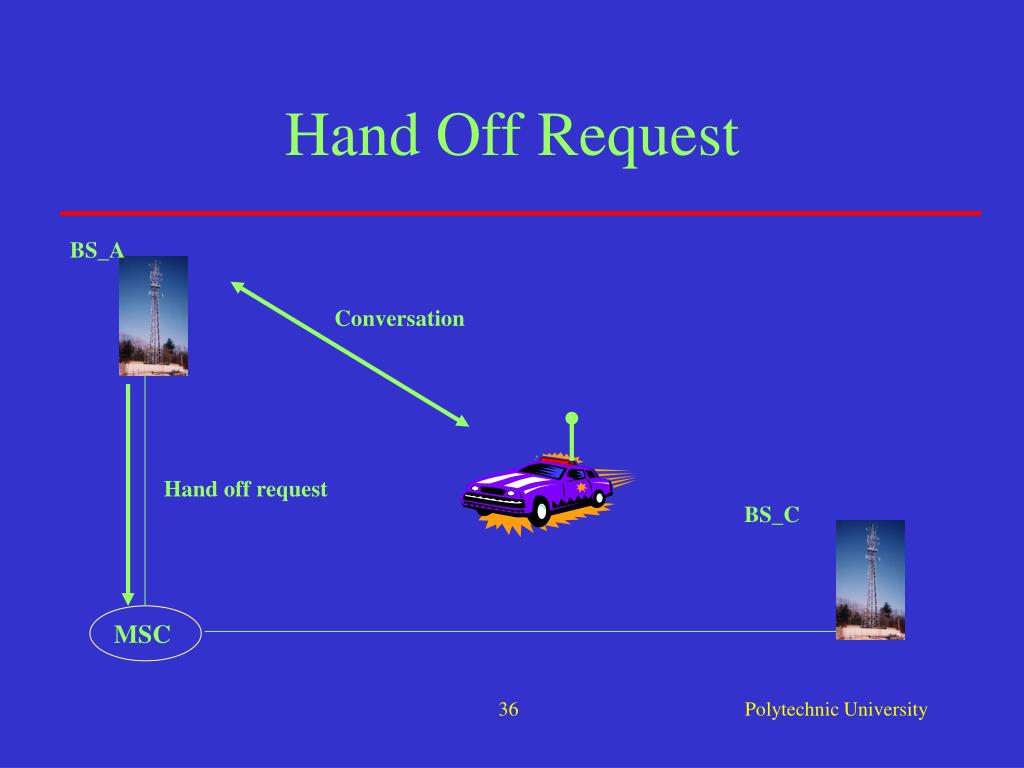 Hand Off Request

BS_A

Conversation

Hand off request

BS_C

MSC

36

Polytechnic University